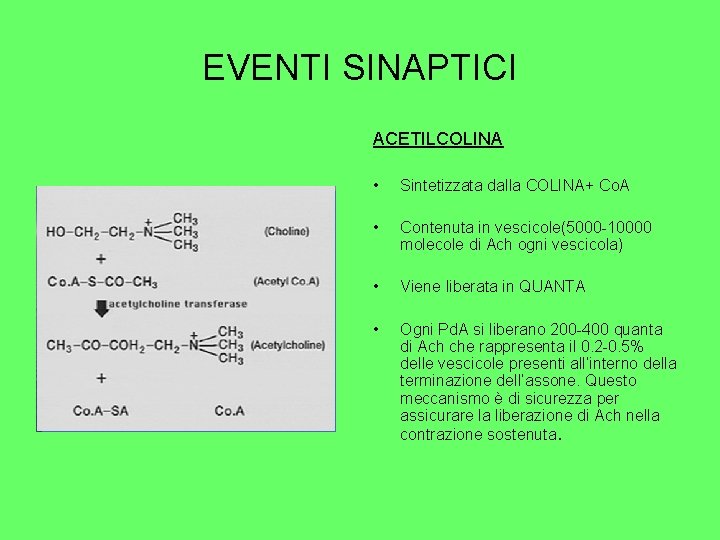 EVENTI SINAPTICI

$HO-CH_2-CH_2-\overset{+}{N}(CH_3)_3$ (Choline)

+

$Co.A-S-CO-CH_3$ (Acetyl Co.A)

acetylcholine transferase

$CH_3-CO-COH_2-CH_2-\overset{+}{N}(CH_3)_3$ (Acetylcholine)

+

Co.A–SA Co.A

ACETILCOLINA

• Sintetizzata dalla COLINA+ CoA

• Contenuta in vescicole(5000-10000 molecole di Ach ogni vescicola)

• Viene liberata in QUANTA

• Ogni PdA si liberano 200-400 quanta di Ach che rappresenta il 0.2-0.5% delle vescicole presenti all'interno della terminazione dell'assone. Questo meccanismo è di sicurezza per assicurare la liberazione di Ach nella contrazione sostenuta.